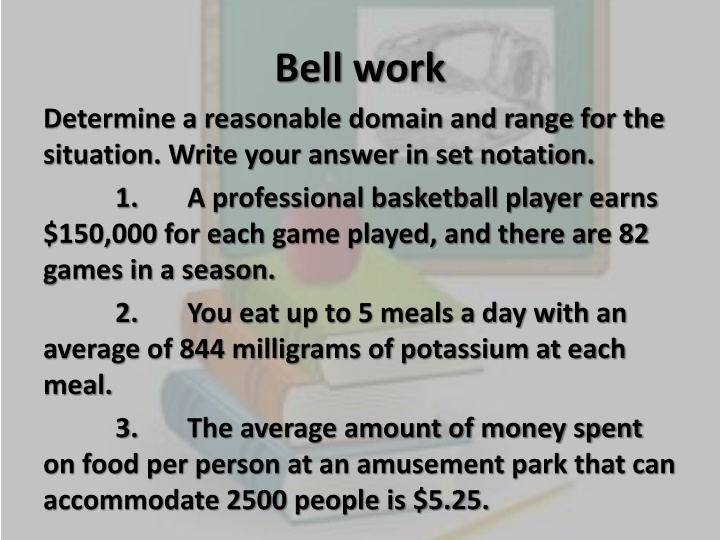 Bell work

Determine a reasonable domain and range for the situation. Write your answer in set notation.

1. A professional basketball player earns \$150,000 for each game played, and there are 82 games in a season.

2. You eat up to 5 meals a day with an average of 844 milligrams of potassium at each meal.

3. The average amount of money spent on food per person at an amusement park that can accommodate 2500 people is \$5.25.